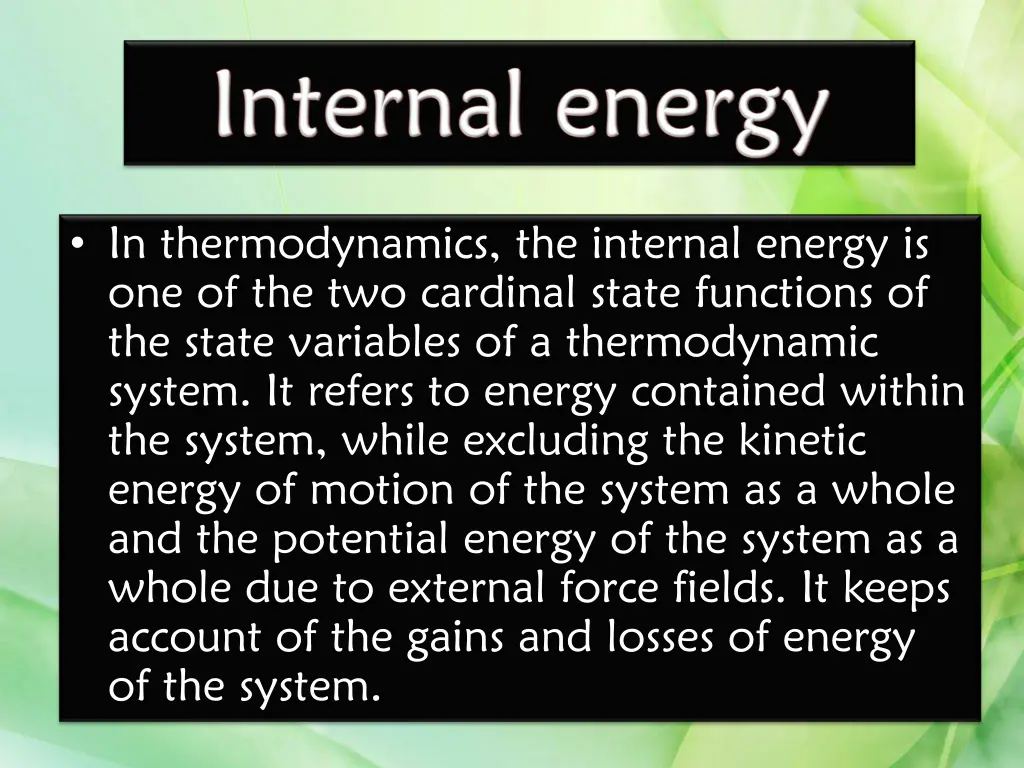 Internal energy

• In thermodynamics, the internal energy is one of the two cardinal state functions of the state variables of a thermodynamic system. It refers to energy contained within the system, while excluding the kinetic energy of motion of the system as a whole and the potential energy of the system as a whole due to external force fields. It keeps account of the gains and losses of energy of the system.